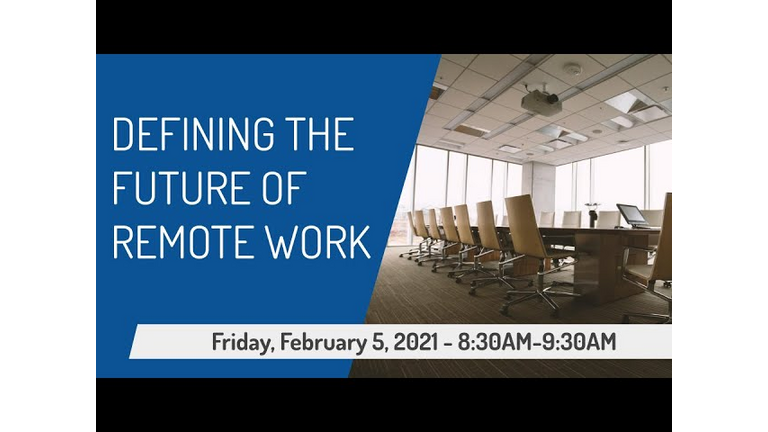 DEFINING THE FUTURE OF REMOTE WORK

Friday, February 5, 2021 - 8:30AM-9:30AM